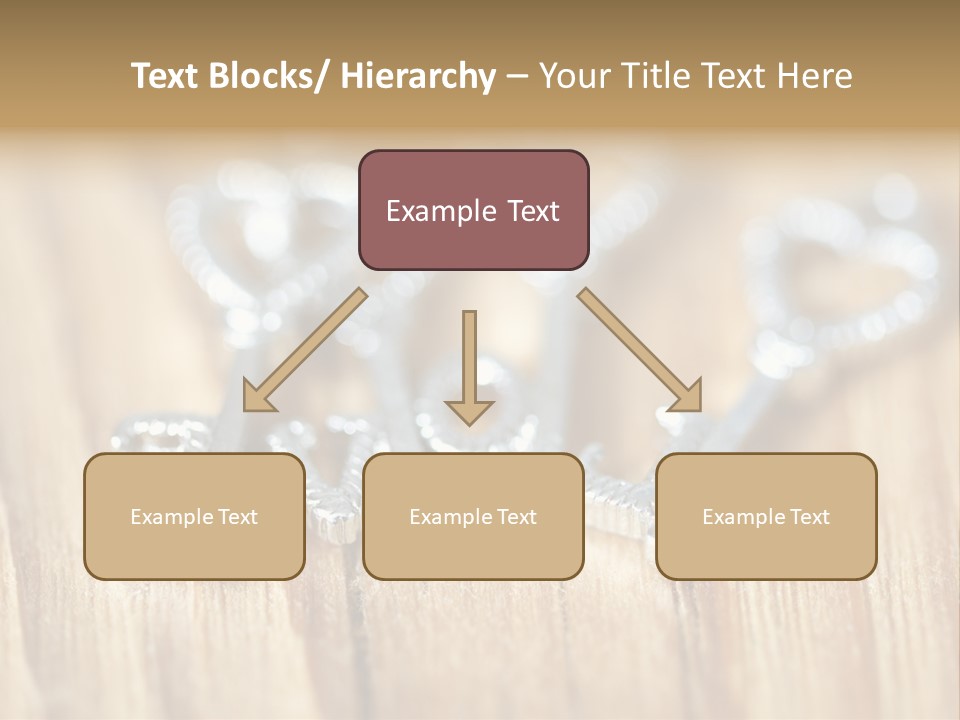 Text Blocks/ Hierarchy – Your Title Text Here

Example Text

Example Text

Example Text

Example Text